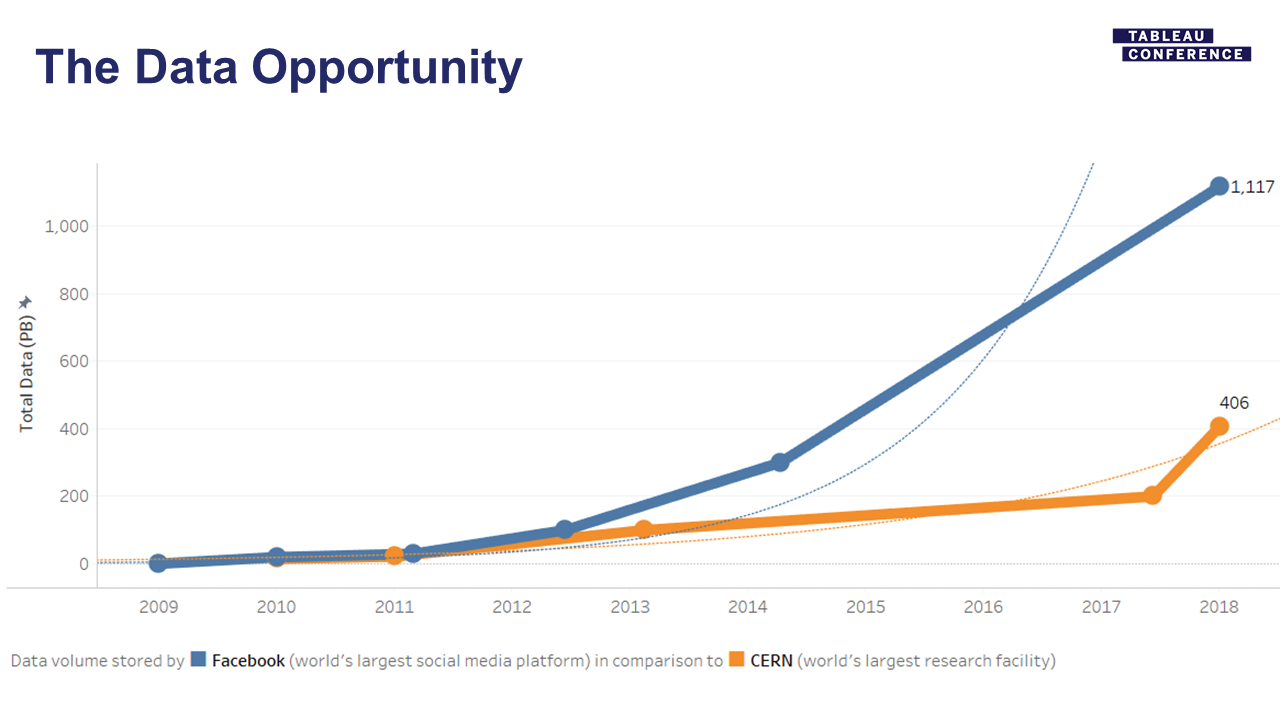 The Data Opportunity

TABLEAU CONFERENCE

Total Data (PB)

1,000
800
600
400
200
0

1,117
406

2009 2010 2011 2012 2013 2014 2015 2016 2017 2018

Data volume stored by Facebook (world's largest social media platform) in comparison to CERN (world's largest research facility)